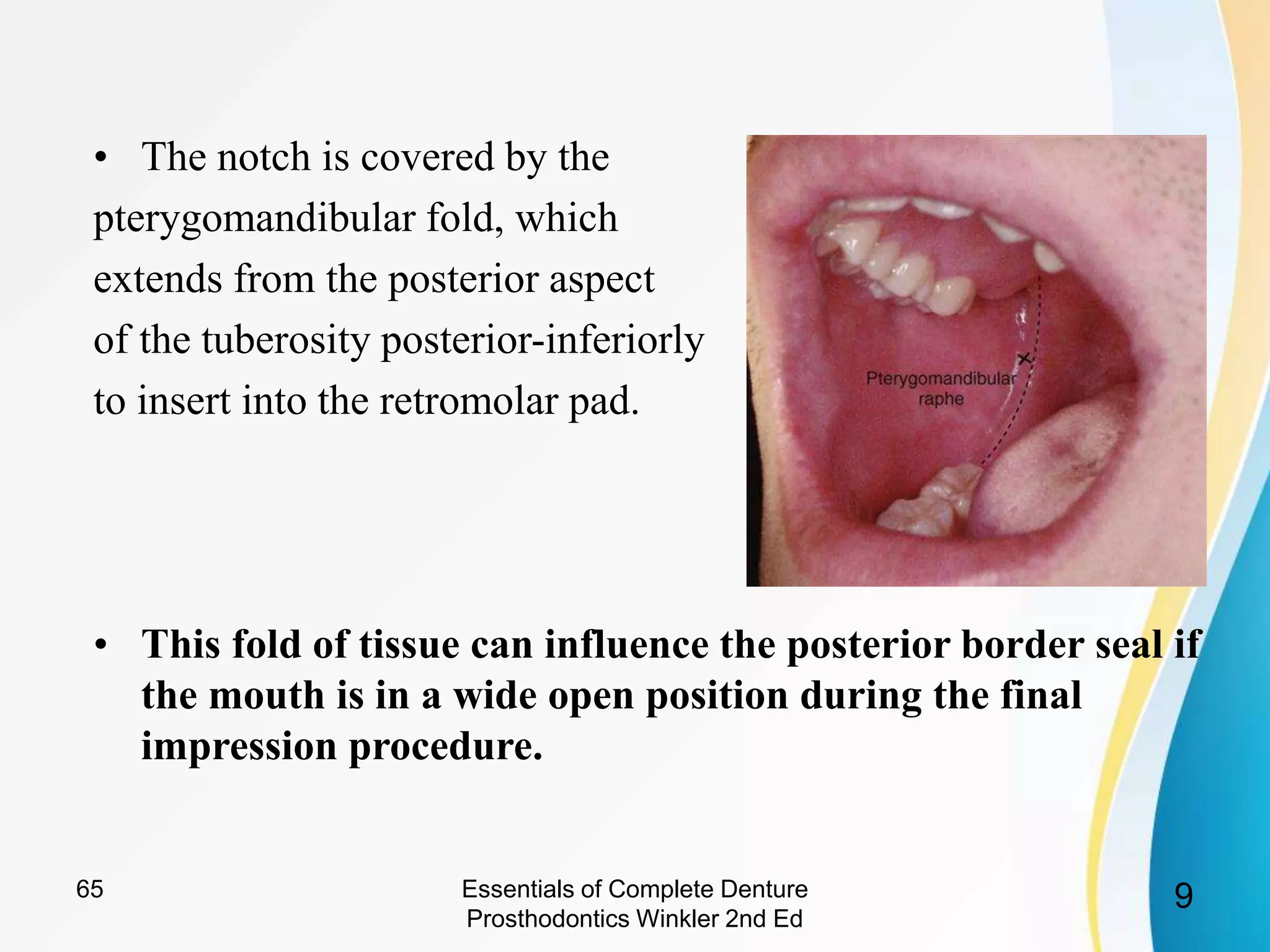 • The notch is covered by the pterygomandibular fold, which extends from the posterior aspect of the tuberosity posterior-inferiorly to insert into the retromolar pad.

Pterygomandibular raphe

• This fold of tissue can influence the posterior border seal if the mouth is in a wide open position during the final impression procedure.

65

Essentials of Complete Denture Prosthodontics Winkler 2nd Ed

9